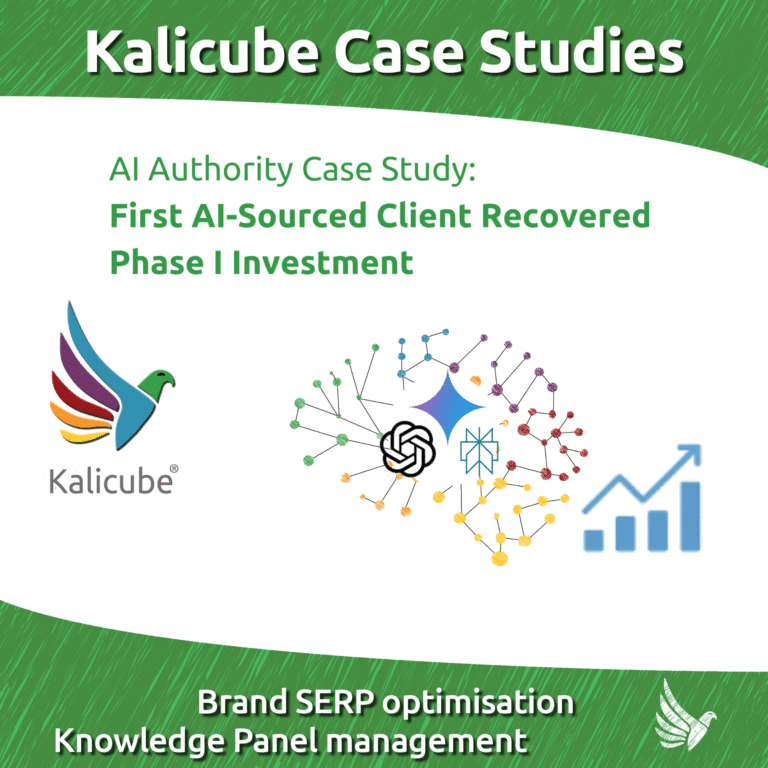 Kalicube Case Studies

AI Authority Case Study:
First AI-Sourced Client Recovered Phase I Investment

Kalicube®

Brand SERP optimisation
Knowledge Panel management